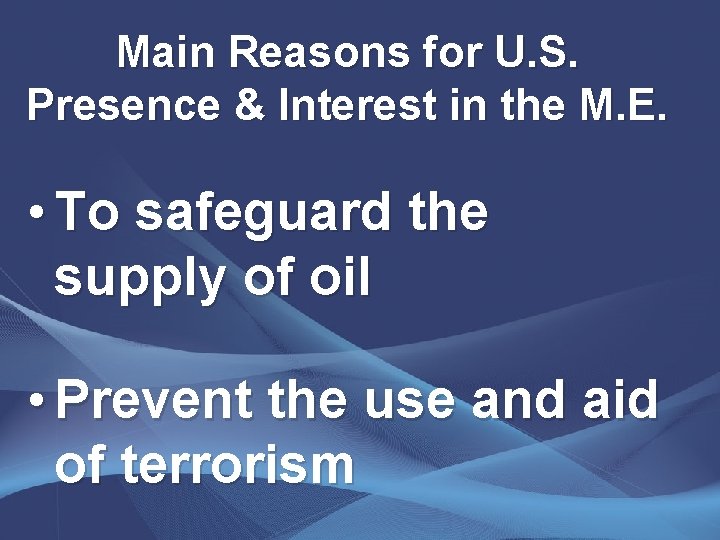 Main Reasons for U.S. Presence & Interest in the M.E.

• To safeguard the supply of oil

• Prevent the use and aid of terrorism